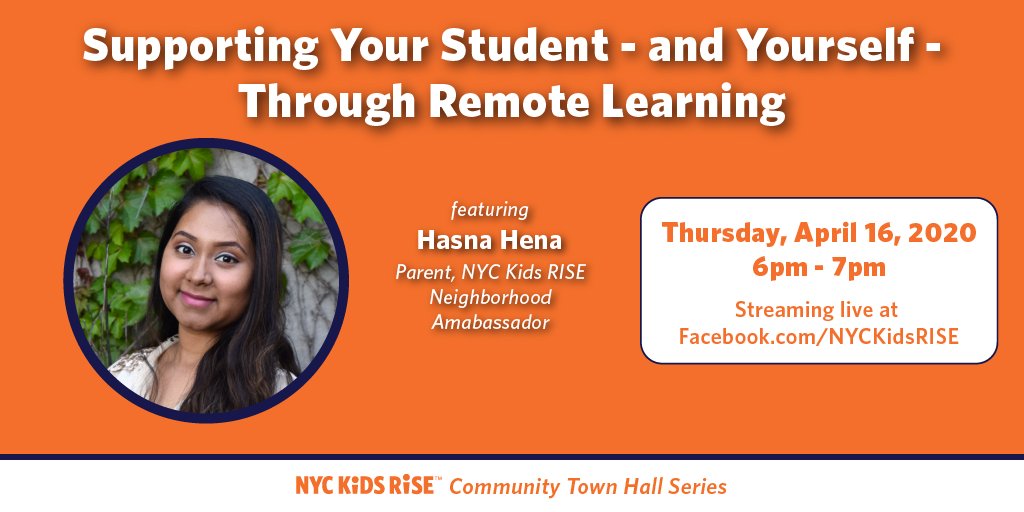 Supporting Your Student - and Yourself - Through Remote Learning

featuring
Hasna Hena
Parent, NYC Kids RISE Neighborhood Amabassador

Thursday, April 16, 2020
6pm - 7pm
Streaming live at Facebook.com/NYCKidsRISE

NYC KiDS RiSE™ Community Town Hall Series